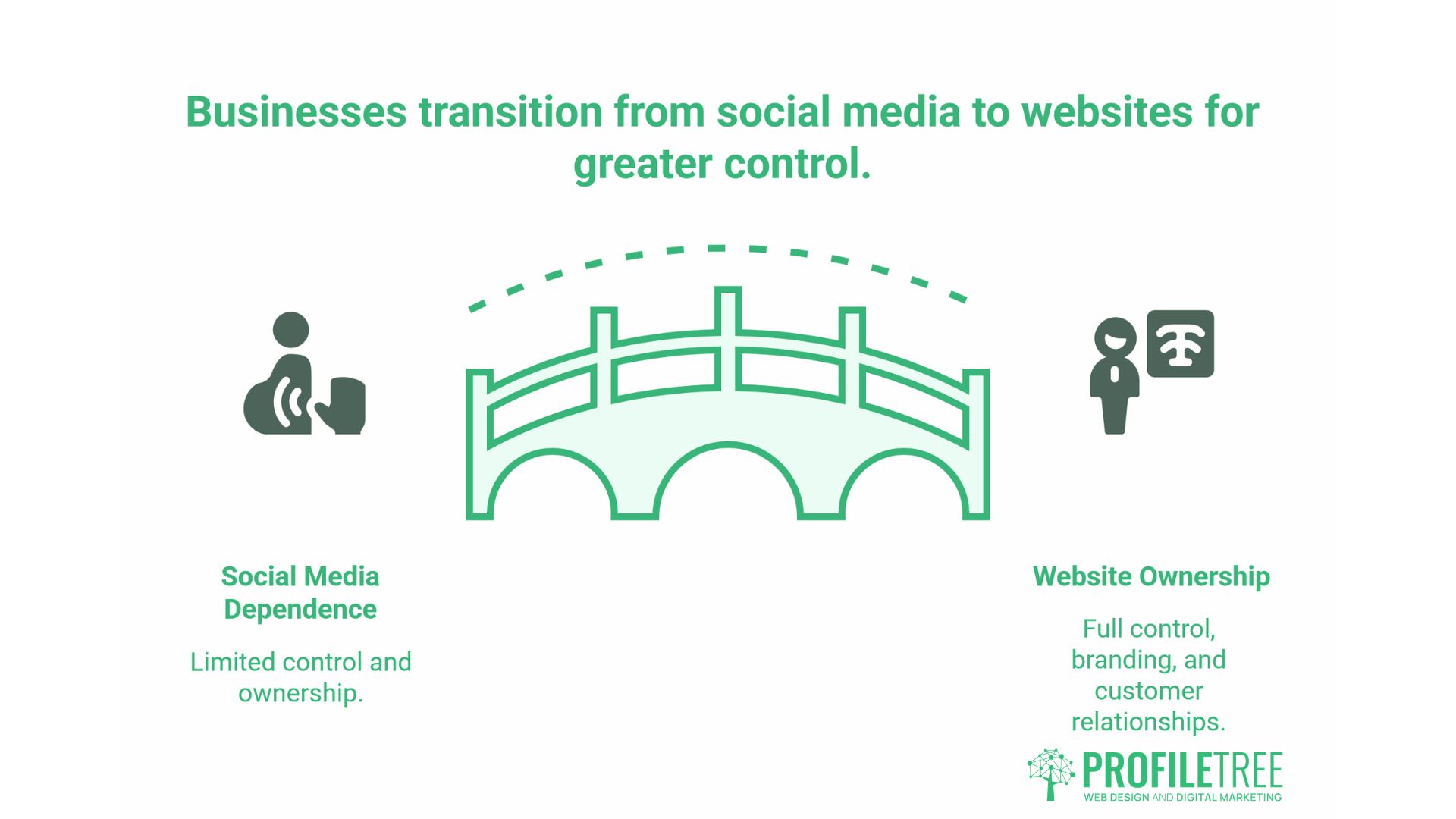 Businesses transition from social media to websites for greater control.

Social Media Dependence

Limited control and ownership.

Website Ownership

Full control, branding, and customer relationships.

PROFILETREE
WEB DESIGN AND DIGITAL MARKETING